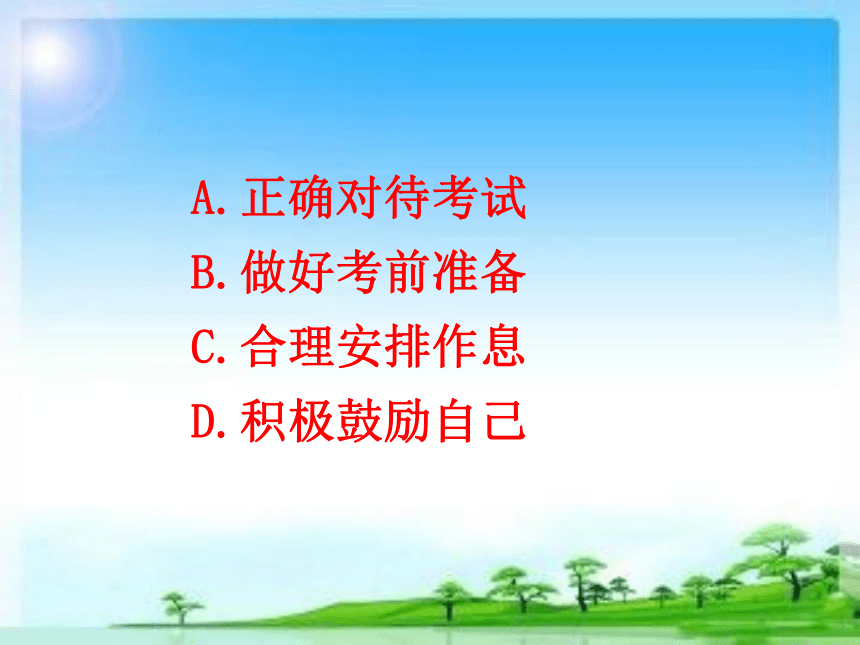 A. 正确对待考试
B. 做好考前准备
C. 合理安排作息
D. 积极鼓励自己